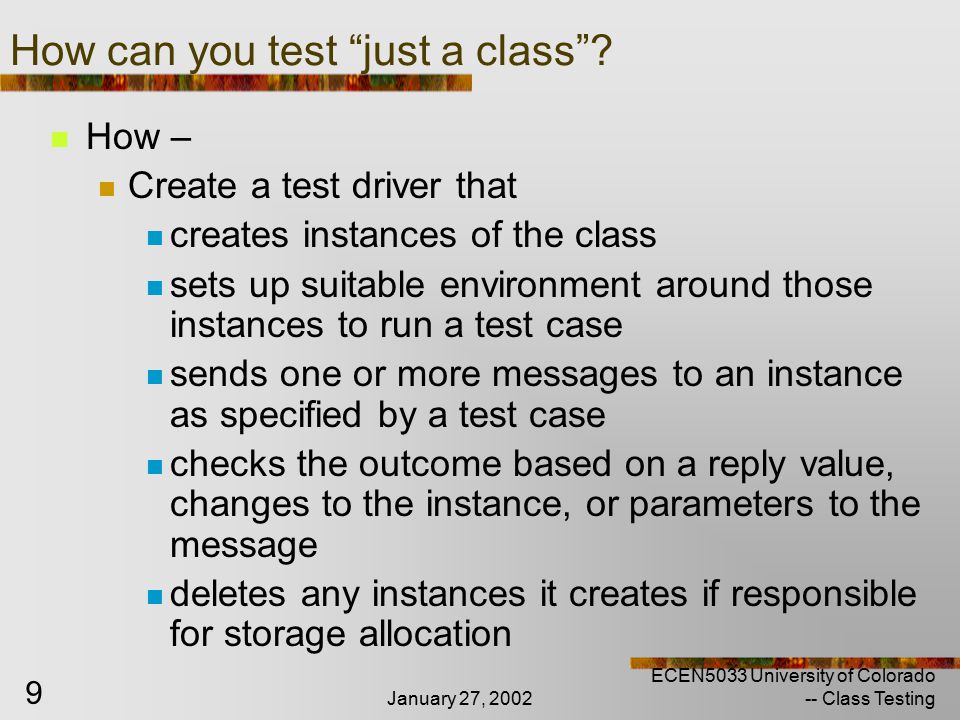 How can you test “just a class”?

How –

Create a test driver that

creates instances of the class

sets up suitable environment around those instances to run a test case

sends one or more messages to an instance as specified by a test case

checks the outcome based on a reply value, changes to the instance, or parameters to the message

deletes any instances it creates if responsible for storage allocation

9

January 27, 2002

ECEN5033 University of Colorado -- Class Testing